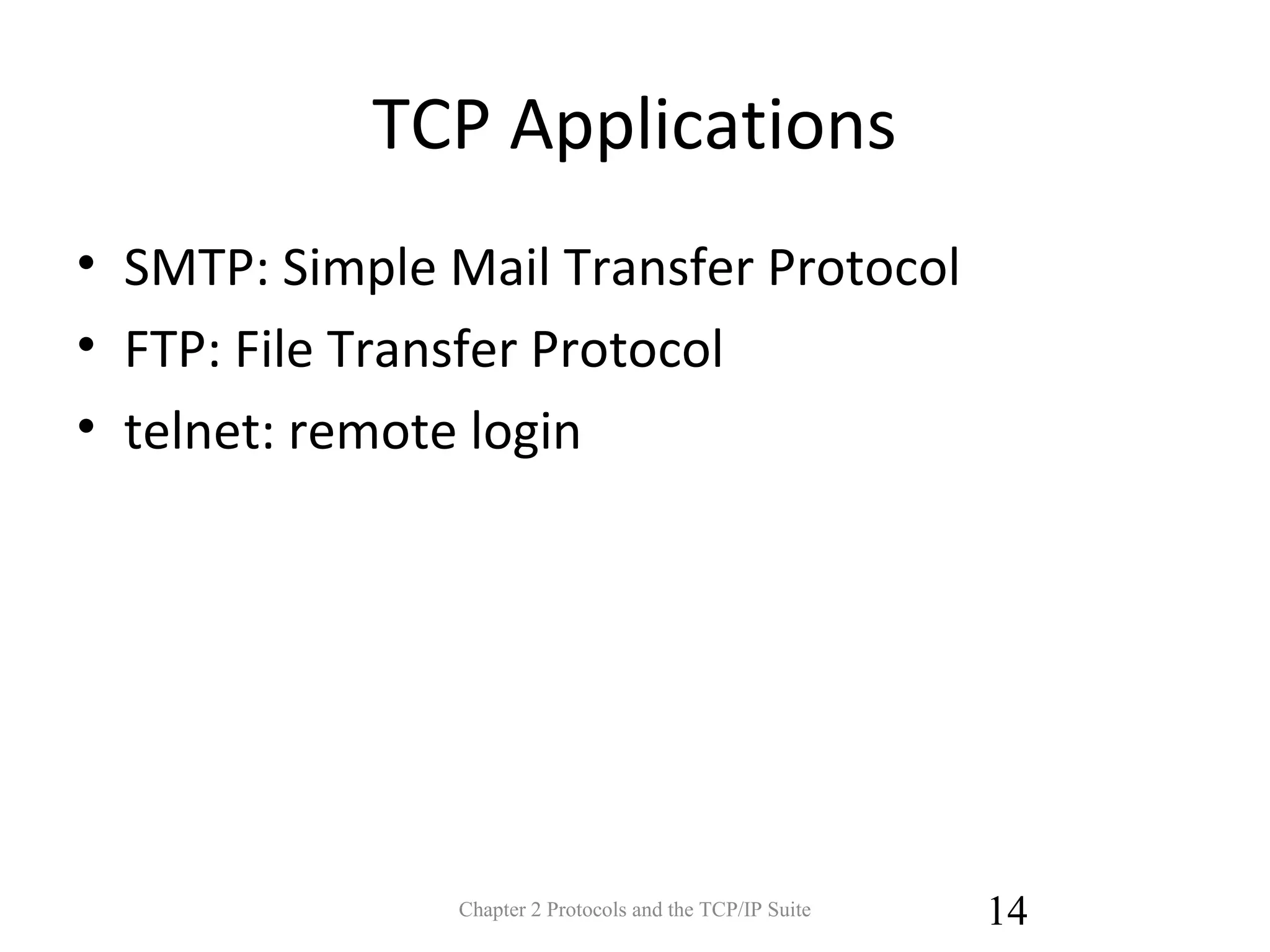 TCP Applications

• SMTP: Simple Mail Transfer Protocol
• FTP: File Transfer Protocol
• telnet: remote login

Chapter 2 Protocols and the TCP/IP Suite

14